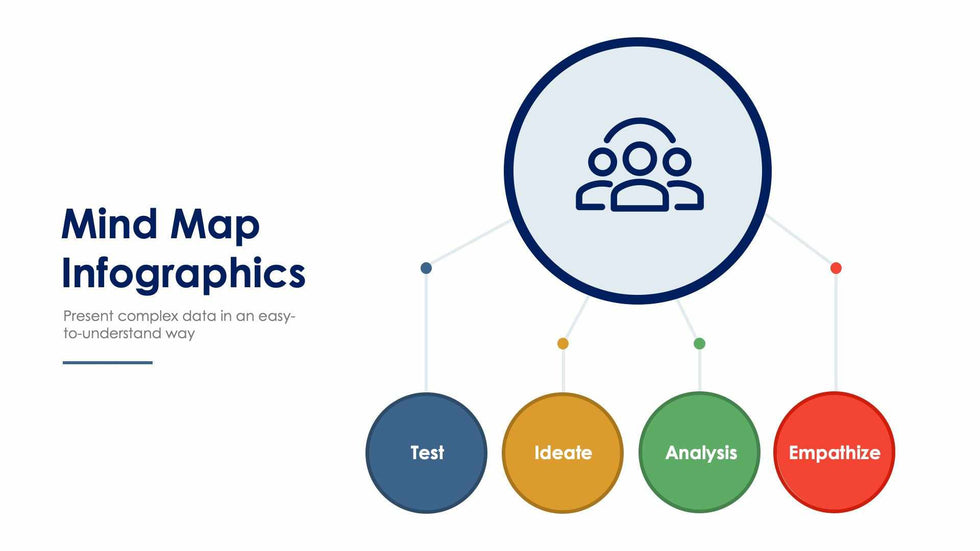 Mind Map Infographics

Present complex data in an easy-to-understand way

Test

Ideate

Analysis

Empathize